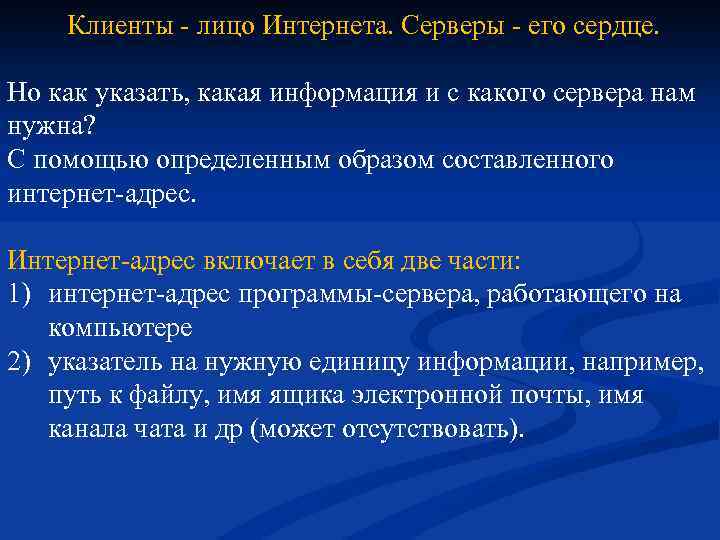 Клиенты - лицо Интернета. Серверы - его сердце.

Но как указать, какая информация и с какого сервера нам нужна?
С помощью определенным образом составленного интернет-адрес.

Интернет-адрес включает в себя две части:
1) интернет-адрес программы-сервера, работающего на компьютере
2) указатель на нужную единицу информации, например, путь к файлу, имя ящика электронной почты, имя канала чата и др (может отсутствовать).